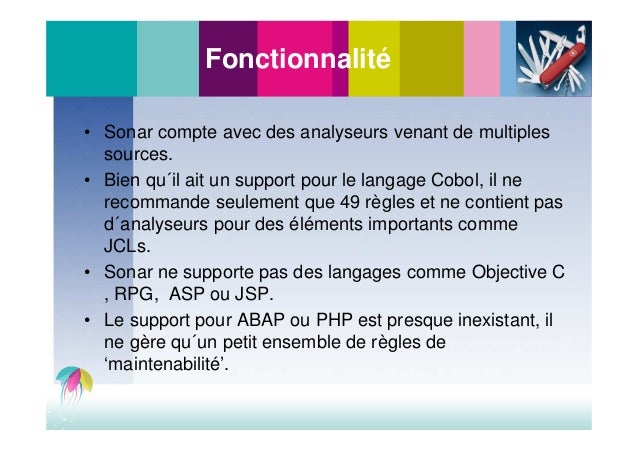 Fonctionnalité

• Sonar compte avec des analyseurs venant de multiples sources.

• Bien qu´il ait un support pour le langage Cobol, il ne recommande seulement que 49 règles et ne contient pas d´analyseurs pour des éléments importants comme JCLs.

• Sonar ne supporte pas des langages comme Objective C , RPG, ASP ou JSP.

• Le support pour ABAP ou PHP est presque inexistant, il ne gère qu´un petit ensemble de règles de ‘maintenabilité’.